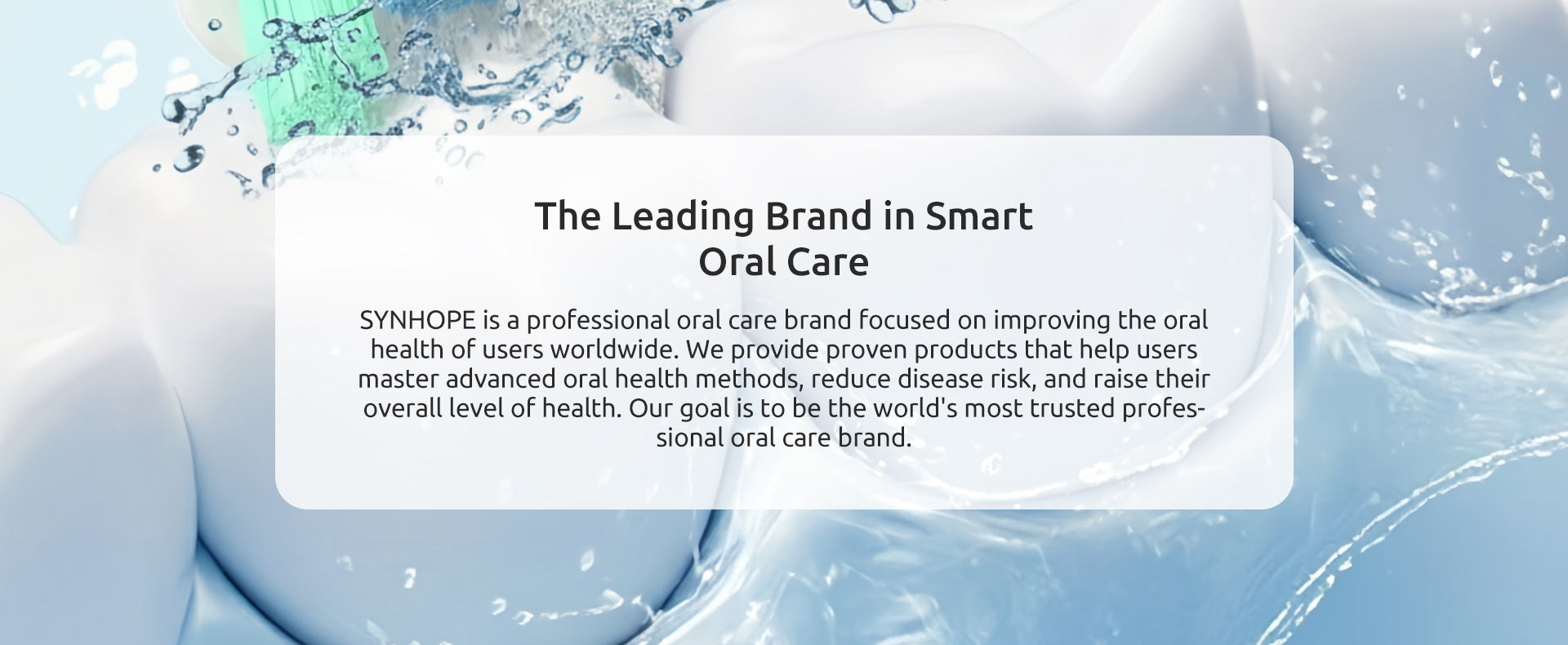 The Leading Brand in Smart Oral Care

SYNHOPE is a professional oral care brand focused on improving the oral health of users worldwide. We provide proven products that help users master advanced oral health methods, reduce disease risk, and raise their overall level of health. Our goal is to be the world's most trusted professional oral care brand.